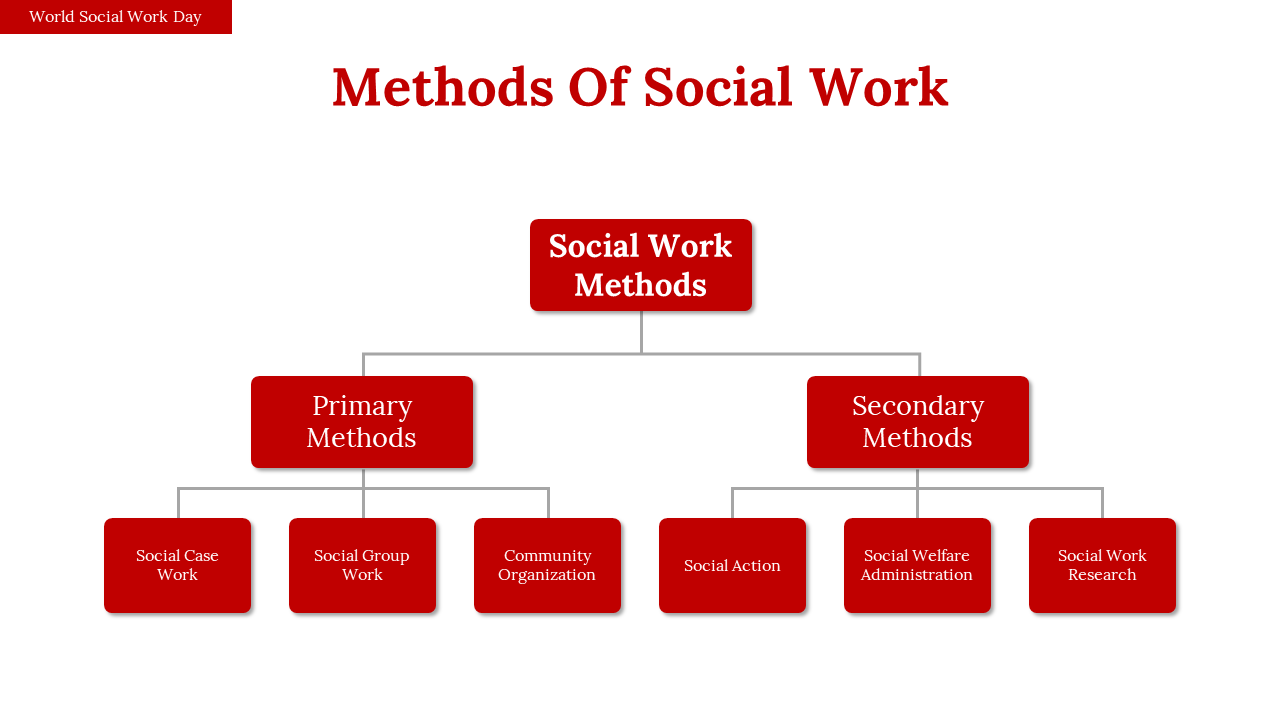 World Social Work Day

Methods Of Social Work

Social Work Methods

Primary Methods

Secondary Methods

Social Case Work

Social Group Work

Community Organization

Social Action

Social Welfare Administration

Social Work Research